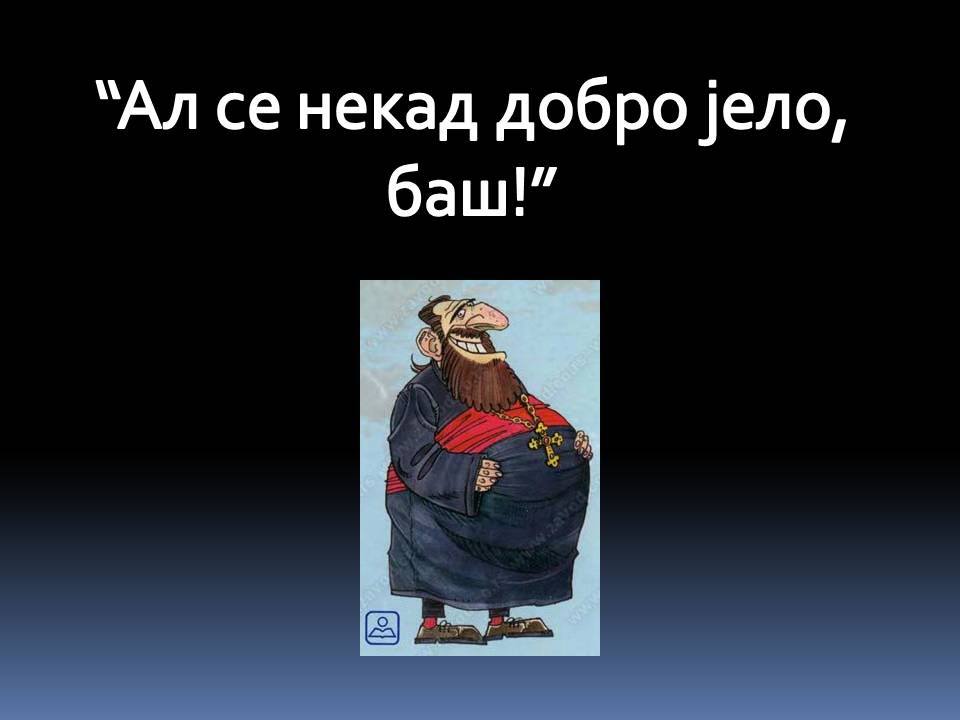 “Ал се некад добро јело, баш!”